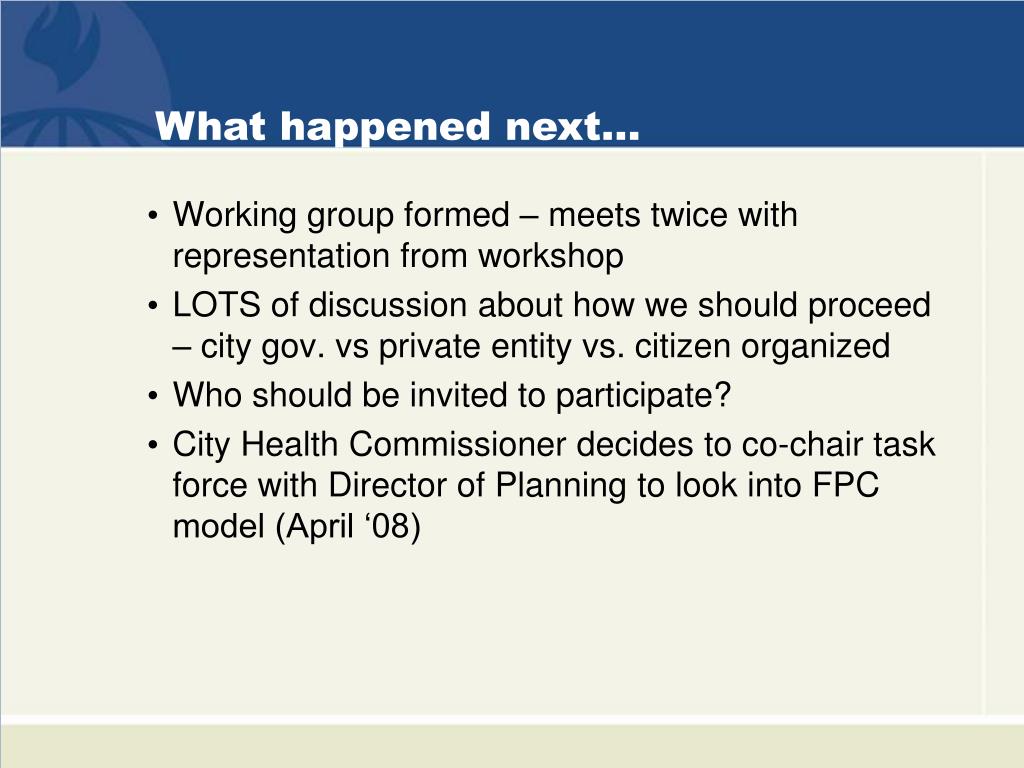 What happened next…

• Working group formed – meets twice with representation from workshop
• LOTS of discussion about how we should proceed – city gov. vs private entity vs. citizen organized
• Who should be invited to participate?
• City Health Commissioner decides to co-chair task force with Director of Planning to look into FPC model (April ‘08)